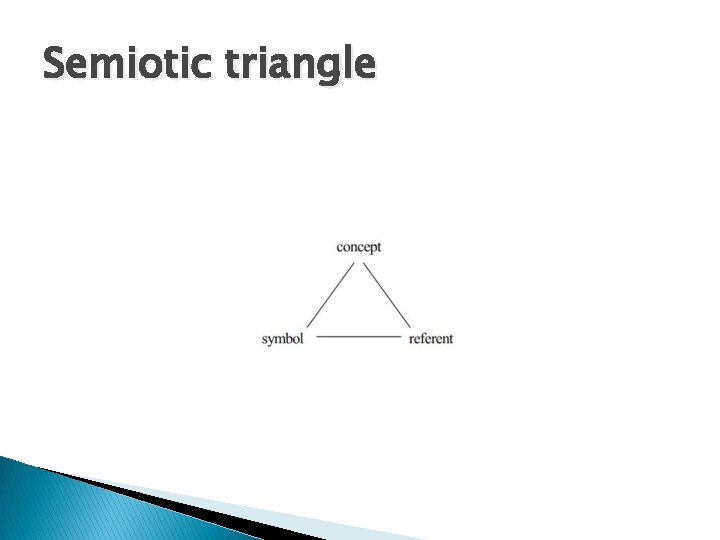 Semiotic triangle

concept

symbol

referent